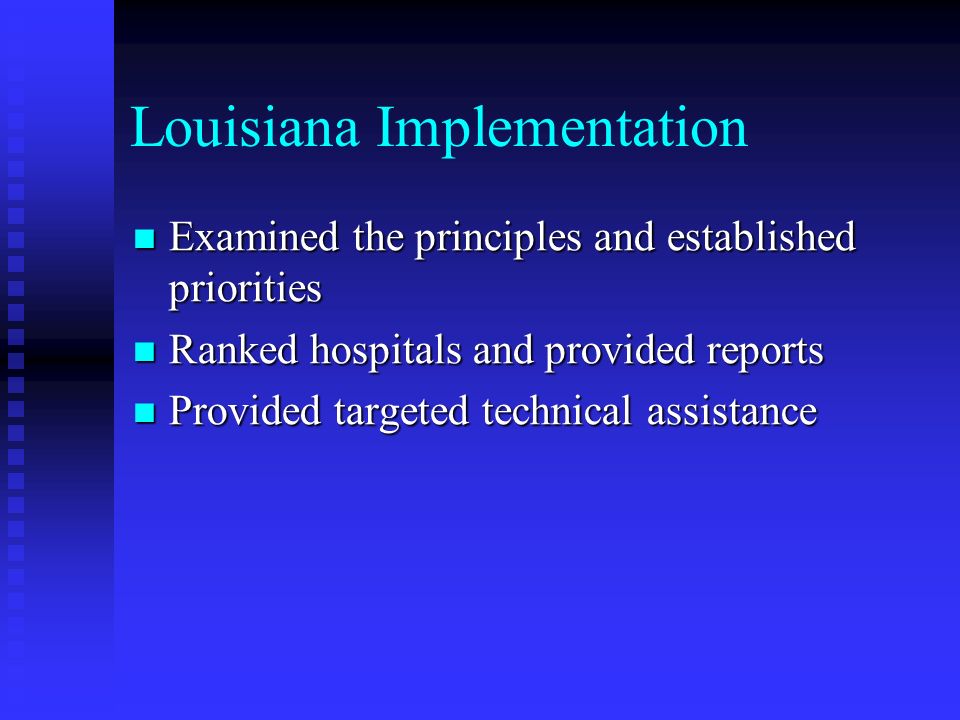 Louisiana Implementation

- Examined the principles and established priorities
- Ranked hospitals and provided reports
- Provided targeted technical assistance